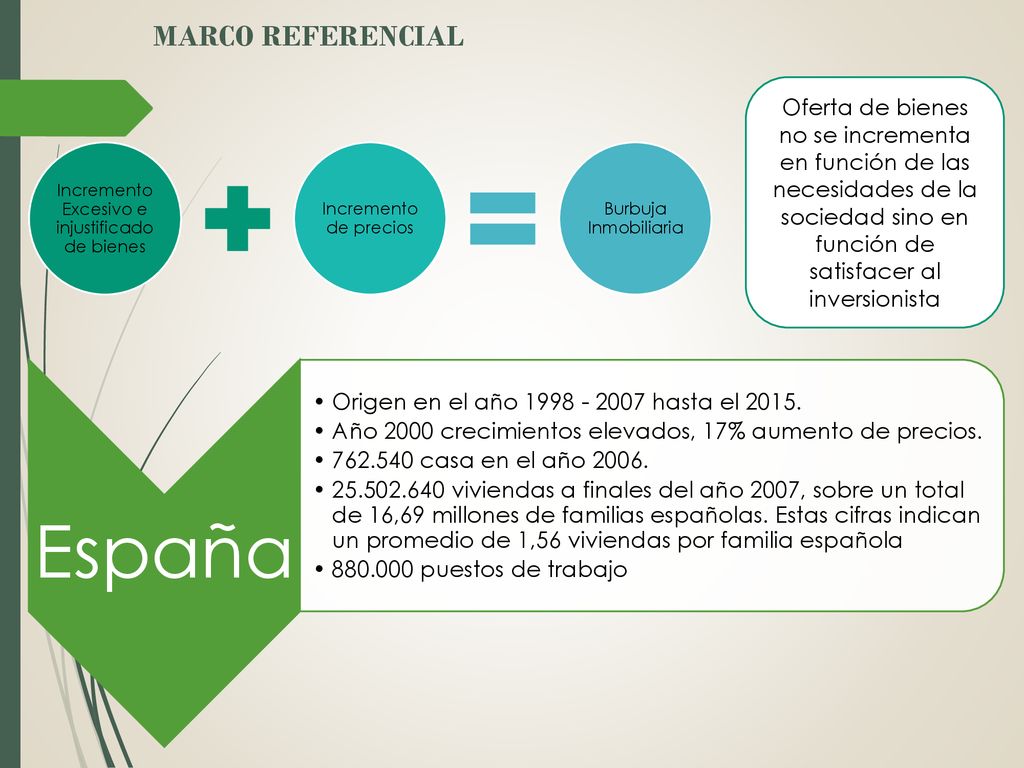 MARCO REFERENCIAL

Incremento Excesivo e injustificado de bienes

Incremento de precios

Burbuja Inmobiliaria

Oferta de bienes no se incrementa en función de las necesidades de la sociedad sino en función de satisfacer al inversionista

España

• Origen en el año 1998 - 2007 hasta el 2015.
• Año 2000 crecimientos elevados, 17% aumento de precios.
• 762.540 casa en el año 2006.
• 25.502.640 viviendas a finales del año 2007, sobre un total de 16,69 millones de familias españolas. Estas cifras indican un promedio de 1,56 viviendas por familia española
• 880.000 puestos de trabajo